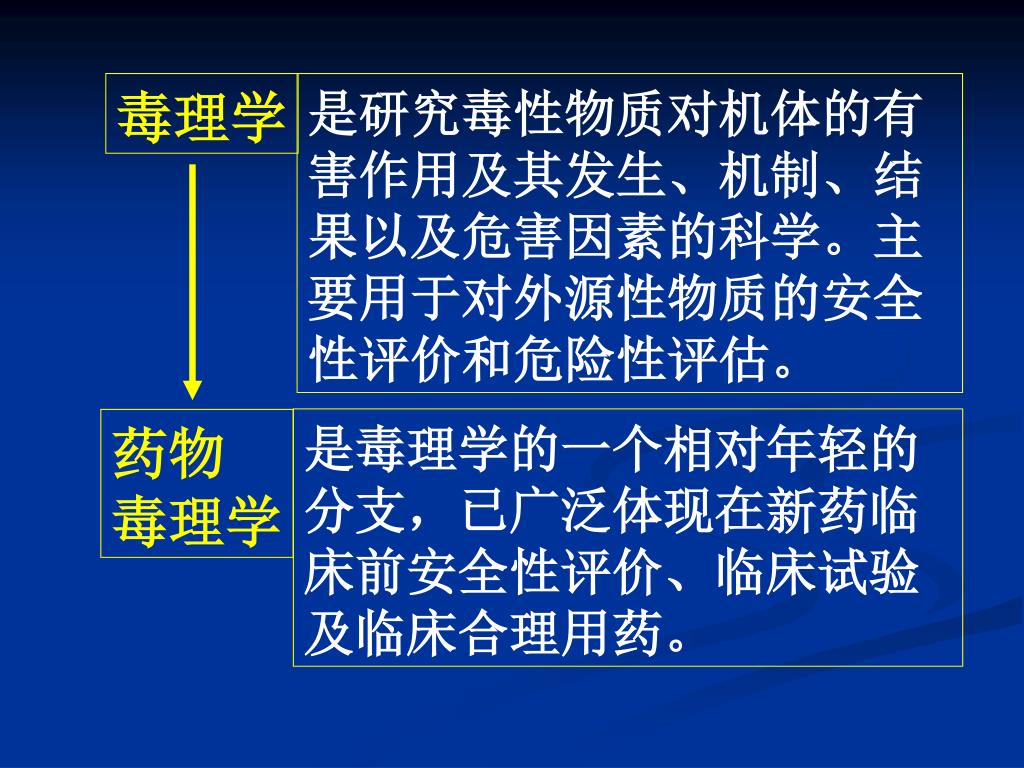 毒理学

是研究毒性物质对机体的有害作用及其发生、机制、结果以及危害因素的科学。主要用于对外源性物质的安全性评价和危险性评估。

药物毒理学

是毒理学的一个相对年轻的分支，已广泛体现在新药临床前安全性评价、临床试验及临床合理用药。